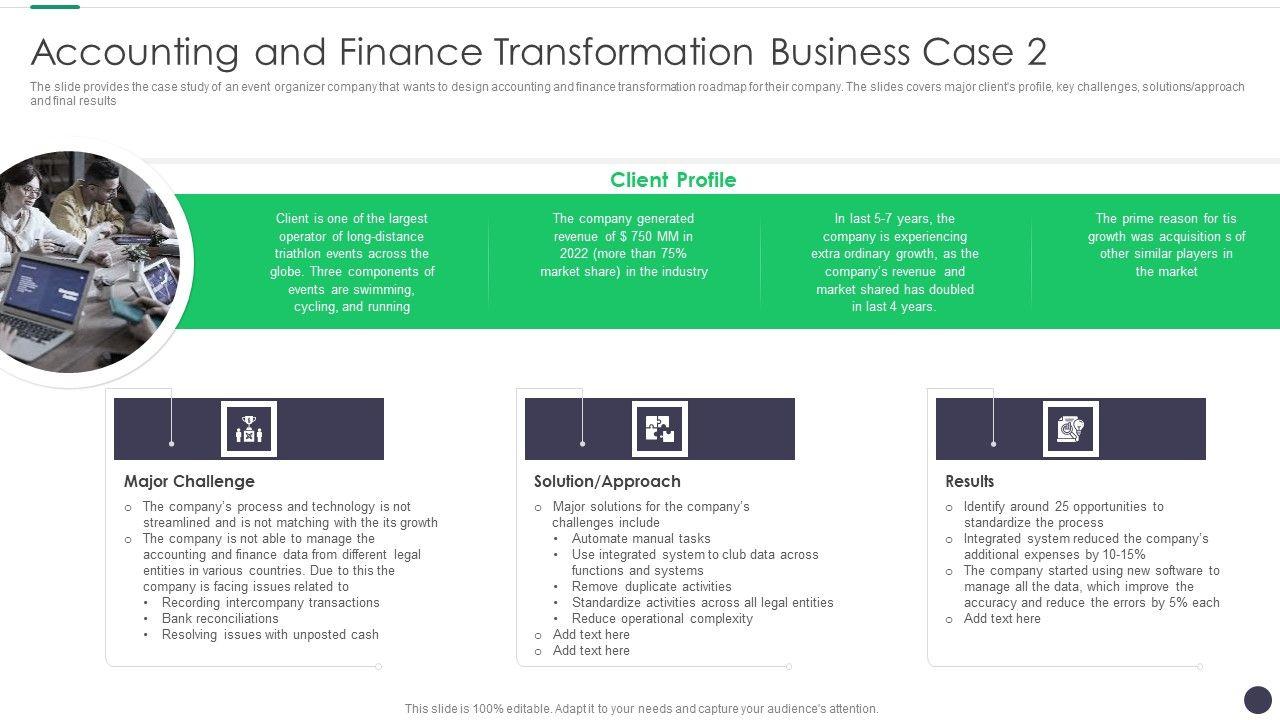 Accounting and Finance Transformation Business Case 2

The slide provides the case study of an event organizer company that wants to design accounting and finance transformation roadmap for their company. The slides covers major client's profile, key challenges, solutions/approach and final results

Client Profile

Client is one of the largest operator of long-distance triathlon events across the globe. Three components of events are swimming, cycling, and running

The company generated revenue of $ 750 MM in 2022 (more than 75% market share) in the industry

In last 5-7 years, the company is experiencing extra ordinary growth, as the company's revenue and market shared has doubled in last 4 years.

The prime reason for tis growth was acquisition s of other similar players in the market

Major Challenge

○ The company's process and technology is not streamlined and is not matching with the its growth
○ The company is not able to manage the accounting and finance data from different legal entities in various countries. Due to this the company is facing issues related to
• Recording intercompany transactions
• Bank reconciliations
• Resolving issues with unposted cash

Solution/Approach

○ Major solutions for the company's challenges include
• Automate manual tasks
• Use integrated system to club data across functions and systems
• Remove duplicate activities
• Standardize activities across all legal entities
• Reduce operational complexity
○ Add text here
○ Add text here

Results

○ Identify around 25 opportunities to standardize the process
○ Integrated system reduced the company's additional expenses by 10-15%
○ The company started using new software to manage all the data, which improve the accuracy and reduce the errors by 5% each
○ Add text here

This slide is 100% editable. Adapt it to your needs and capture your audience's attention.